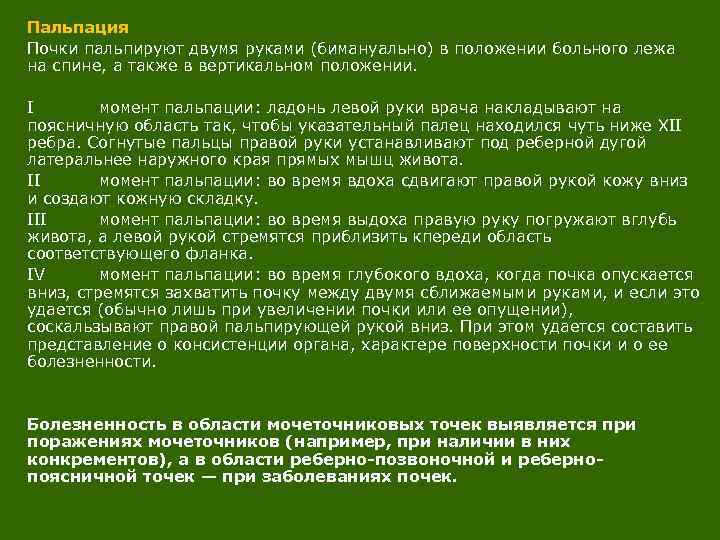 Пальпация

Почки пальпируют двумя руками (бимануально) в положении больного лежа на спине, а также в вертикальном положении.

I момент пальпации: ладонь левой руки врача накладывают на поясничную область так, чтобы указательный палец находился чуть ниже XII ребра. Согнутые пальцы правой руки устанавливают под реберной дугой латеральнее наружного края прямых мышц живота.

II момент пальпации: во время вдоха сдвигают правой рукой кожу вниз и создают кожную складку.

III момент пальпации: во время выдоха правую руку погружают вглубь живота, а левой рукой стремятся приблизить кпереди область соответствующего фланка.

IV момент пальпации: во время глубокого вдоха, когда почка опускается вниз, стремятся захватить почку между двумя сближаемыми руками, и если это удается (обычно лишь при увеличении почки или ее опущении), соскальзывают правой пальпирующей рукой вниз. При этом удается составить представление о консистенции органа, характере поверхности почки и о ее болезненности.

Болезненность в области мочеточниковых точек выявляется при поражениях мочеточников (например, при наличии в них конкрементов), а в области реберно-позвоночной и реберно-поясничной точек — при заболеваниях почек.